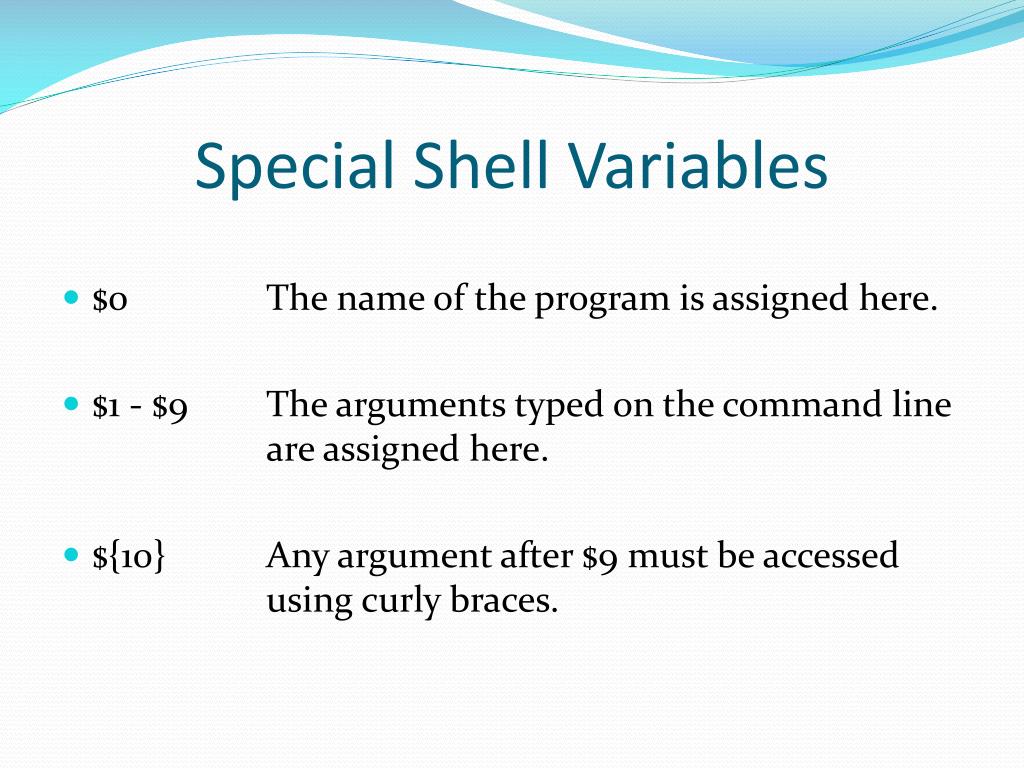 Special Shell Variables

- \$0 The name of the program is assigned here.

- \$1 - \$9 The arguments typed on the command line are assigned here.

- \${10} Any argument after \$9 must be accessed using curly braces.